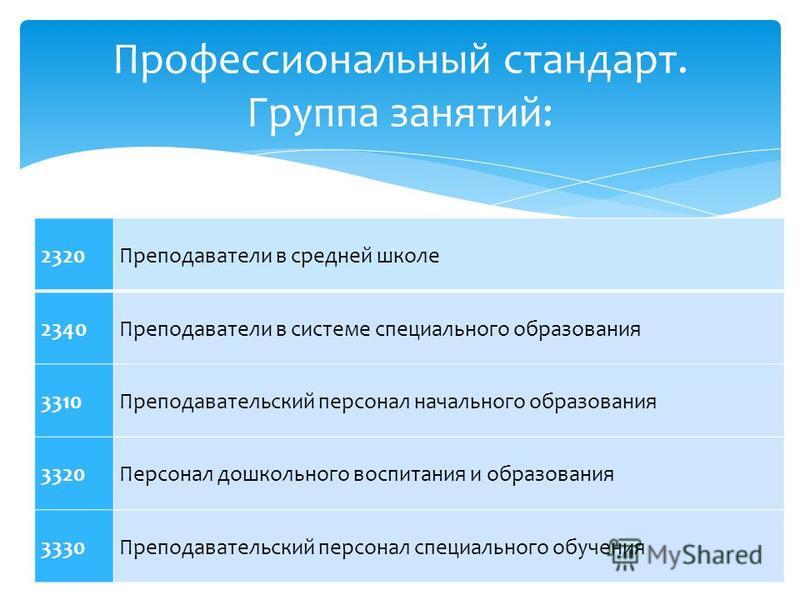 Профессиональный стандарт. Группа занятий:

| 2320 | Преподаватели в средней школе |
|---|---|
| 2340 | Преподаватели в системе специального образования |
| 3310 | Преподавательский персонал начального образования |
| 3320 | Персонал дошкольного воспитания и образования |
| 3330 | Преподавательский персонал специального обучения |

MyShared